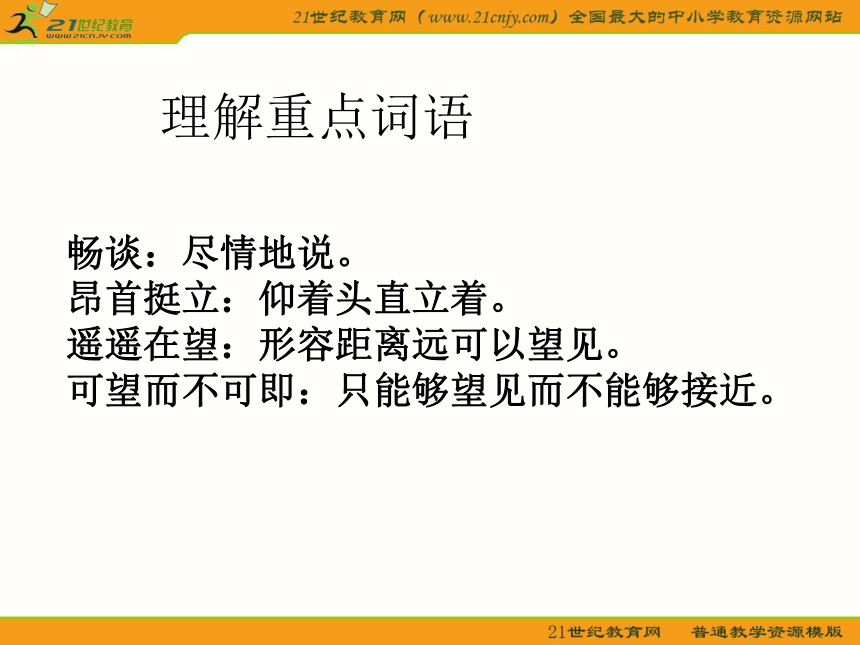 21世纪教育
www.21cnjy.com
21世纪教育网（www.21cnjy.com）全国最大的中小学教育资源网站

理解重点词语

畅谈：尽情地说。
昂首挺立：仰着头直立着。
遥遥在望：形容距离远可以望见。
可望而不可即：只能够望见而不能够接近。

21世纪教育网 普通教学资源模版